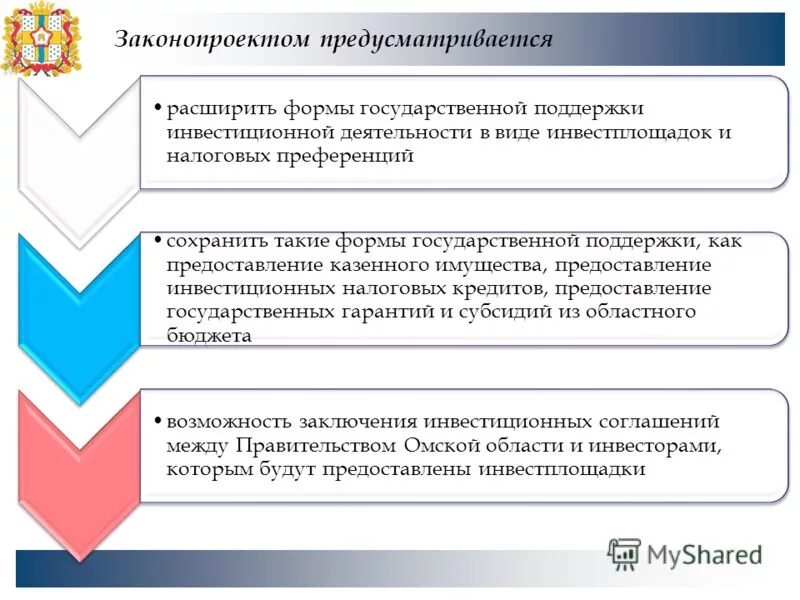 Законопроектом предусматривается

• расширить формы государственной поддержки инвестиционной деятельности в виде инвестплощадок и налоговых преференций

• сохранить такие формы государственной поддержки, как предоставление казенного имущества, предоставление инвестиционных налоговых кредитов, предоставление государственных гарантий и субсидий из областного бюджета

• возможность заключения инвестиционных соглашений между Правительством Омской области и инвесторами, которым будут предоставлены инвестплощадки

MyShared